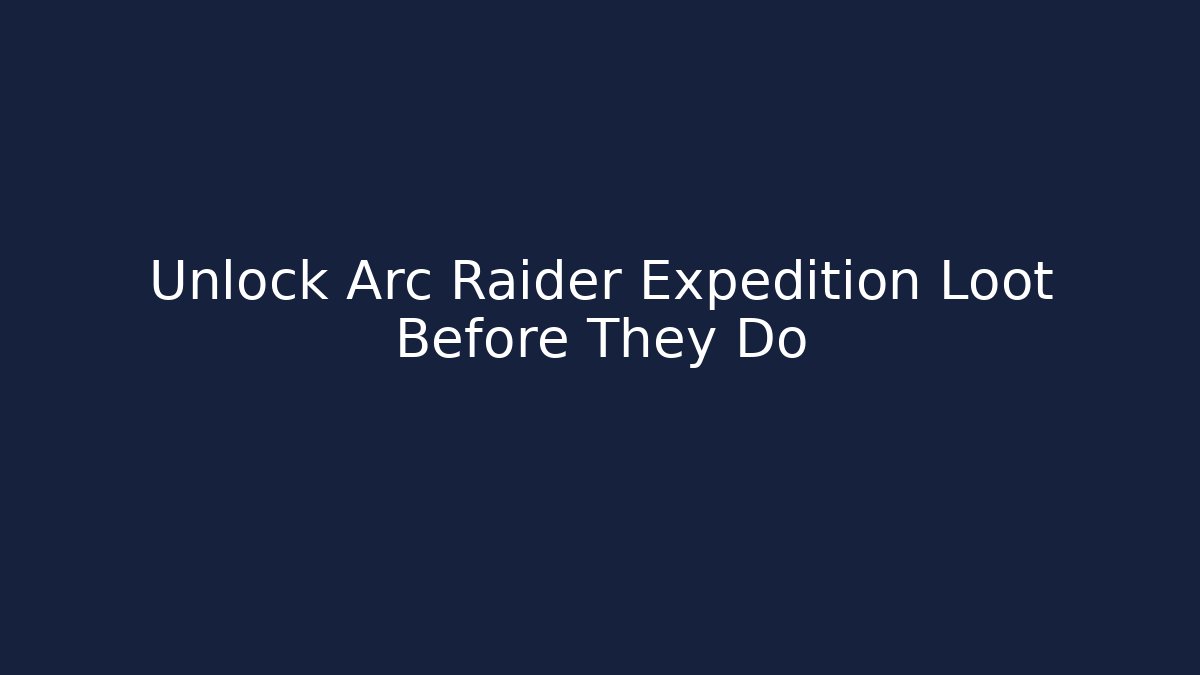 Unlock Arc Raider Expedition Loot Before They Do